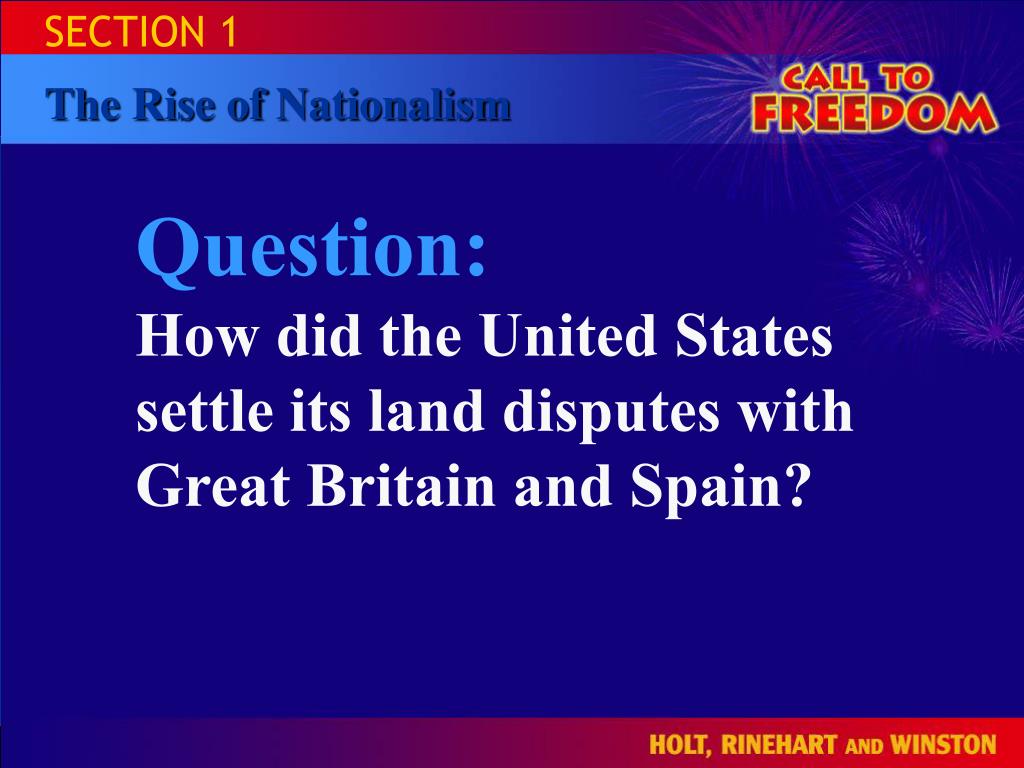 SECTION 1

The Rise of Nationalism

CALL TO FREEDOM

Question:
How did the United States settle its land disputes with Great Britain and Spain?

HOLT, RINEHART AND WINSTON